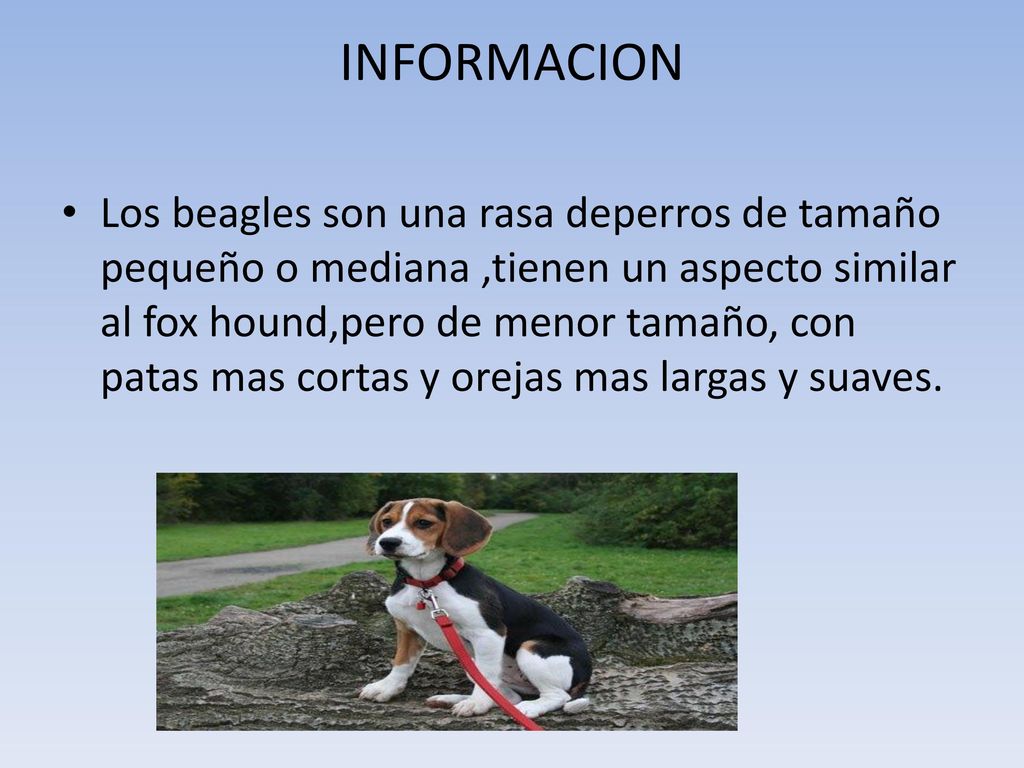 INFORMACION

• Los beagles son una rasa deperros de tamaño pequeño o mediana ,tienen un aspecto similar al fox hound,pero de menor tamaño, con patas mas cortas y orejas mas largas y suaves.